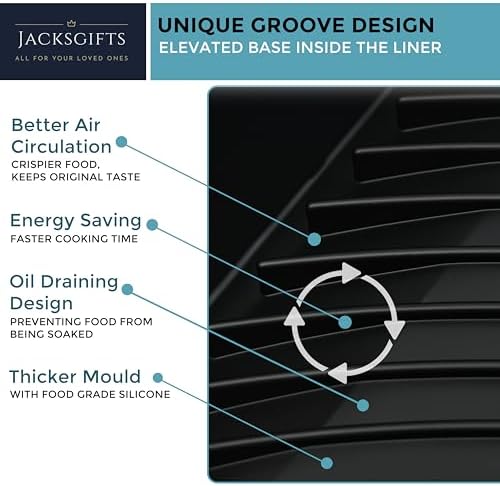 JACKSGIFTS
ALL FOR YOUR LOVED ONES

UNIQUE GROOVE DESIGN
ELEVATED BASE INSIDE THE LINER

Better Air Circulation
CRISPIER FOOD, KEEPS ORIGINAL TASTE

Energy Saving
FASTER COOKING TIME

Oil Draining Design
PREVENTING FOOD FROM BEING SOAKED

Thicker Mould
WITH FOOD GRADE SILICONE